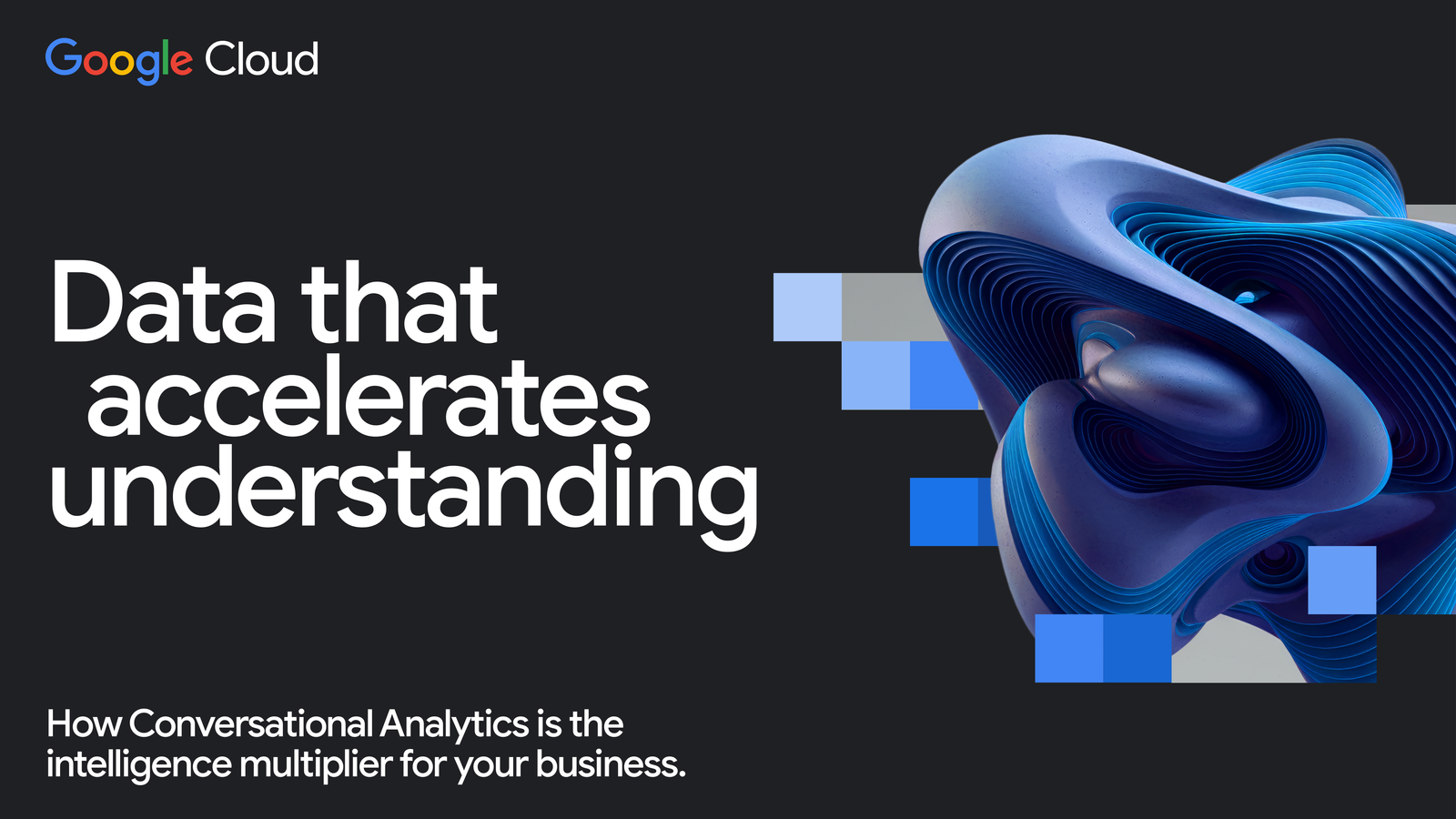 Google Cloud

Data that accelerates understanding

How Conversational Analytics is the intelligence multiplier for your business.